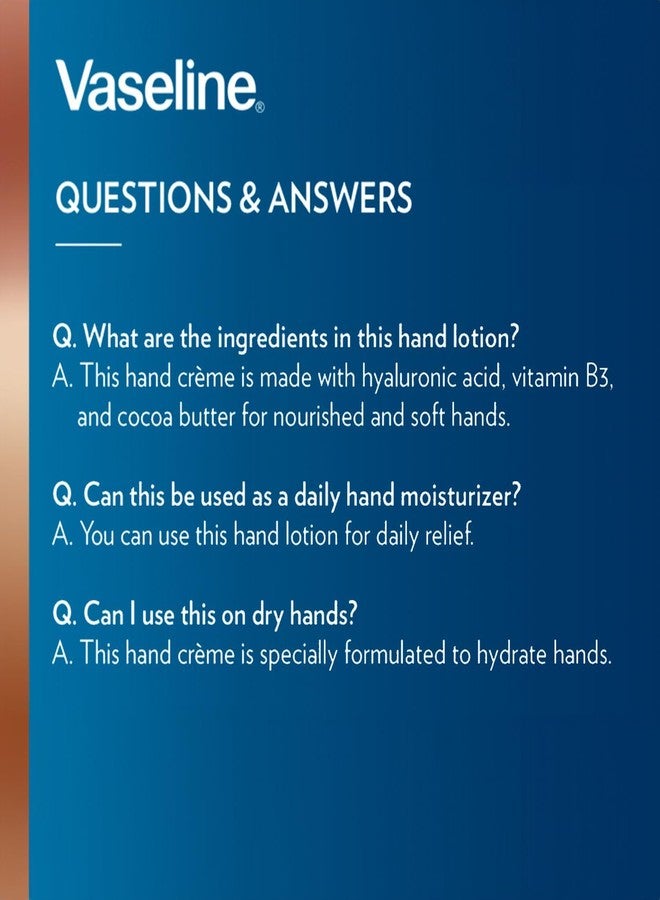 Vaseline®

QUESTIONS & ANSWERS

Q. What are the ingredients in this hand lotion?
A. This hand crème is made with hyaluronic acid, vitamin B3, and cocoa butter for nourished and soft hands.

Q. Can this be used as a daily hand moisturizer?
A. You can use this hand lotion for daily relief.

Q. Can I use this on dry hands?
A. This hand crème is specially formulated to hydrate hands.